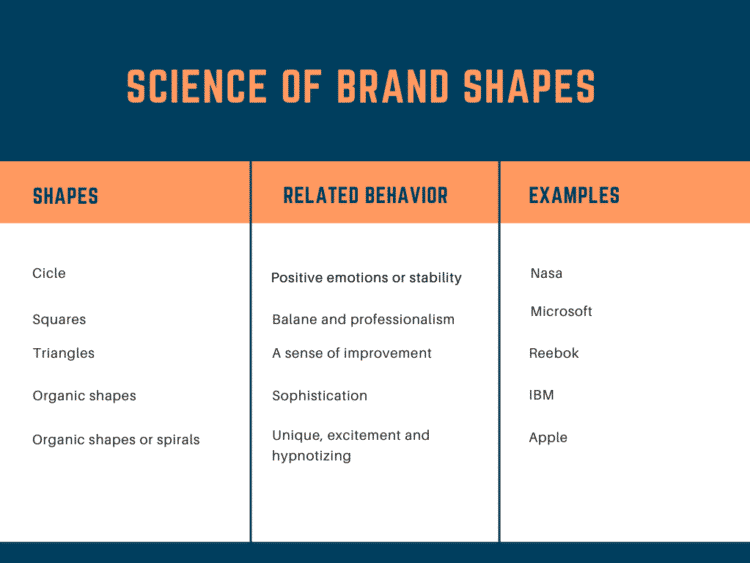 SCIENCE OF BRAND SHAPES

| SHAPES | RELATED BEHAVIOR | EXAMPLES |
|---|---|---|
| Cicle | Positive emotions or stability | Nasa |
| Squares | Balane and professionalism | Microsoft |
| Triangles | A sense of improvement | Reebok |
| Organic shapes | Sophistication | IBM |
| Organic shapes or spirals | Unique, excitement and hypnotizing | Apple |